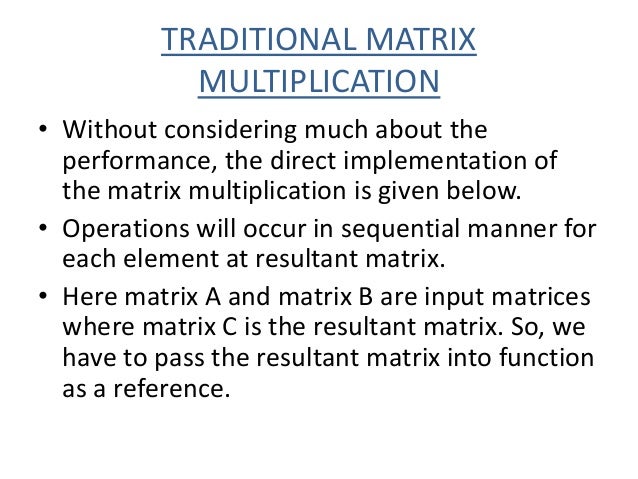 TRADITIONAL MATRIX MULTIPLICATION

• Without considering much about the performance, the direct implementation of the matrix multiplication is given below.

• Operations will occur in sequential manner for each element at resultant matrix.

• Here matrix A and matrix B are input matrices where matrix C is the resultant matrix. So, we have to pass the resultant matrix into function as a reference.